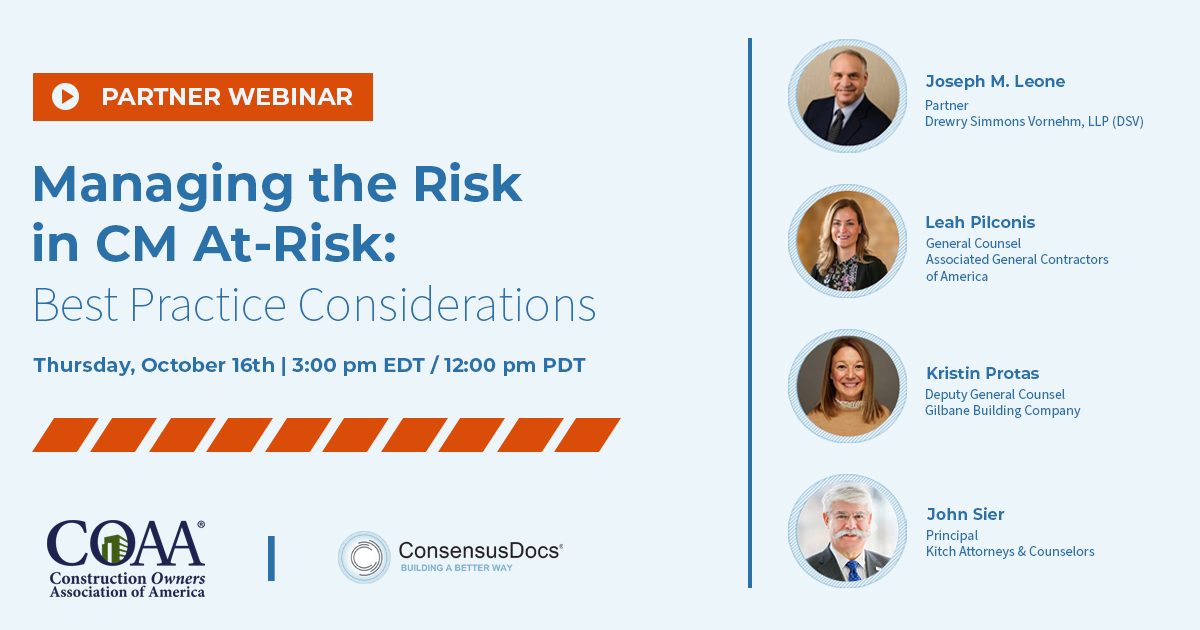 PARTNER WEBINAR

Managing the Risk in CM At-Risk: Best Practice Considerations

Thursday, October 16th | 3:00 pm EDT / 12:00 pm PDT

COAA®
Construction Owners Association of America

ConsensusDocs®
BUILDING A BETTER WAY

Joseph M. Leone
Partner
Drewry Simmons Vornehm, LLP (DSV)

Leah Pilconis
General Counsel
Associated General Contractors of America

Kristin Protas
Deputy General Counsel
Gilbane Building Company

John Sier
Principal
Kitch Attorneys & Counselors